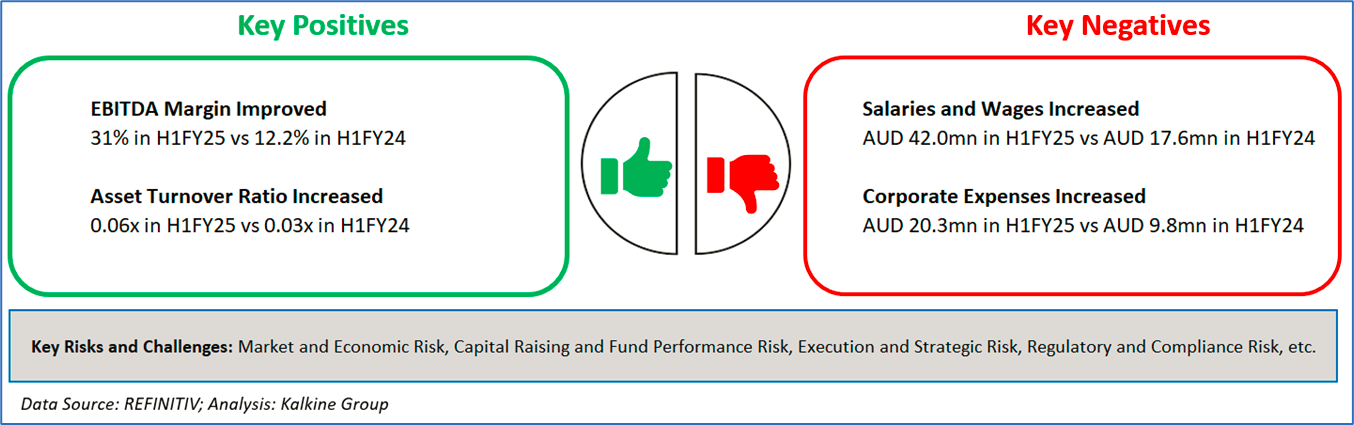 Key Positives

EBITDA Margin Improved
31% in H1FY25 vs 12.2% in H1FY24

Asset Turnover Ratio Increased
0.06x in H1FY25 vs 0.03x in H1FY24

Key Negatives

Salaries and Wages Increased
AUD 42.0mn in H1FY25 vs AUD 17.6mn in H1FY24

Corporate Expenses Increased
AUD 20.3mn in H1FY25 vs AUD 9.8mn in H1FY24

Key Risks and Challenges: Market and Economic Risk, Capital Raising and Fund Performance Risk, Execution and Strategic Risk, Regulatory and Compliance Risk, etc.

Data Source: REFINITIV; Analysis: Kalkine Group